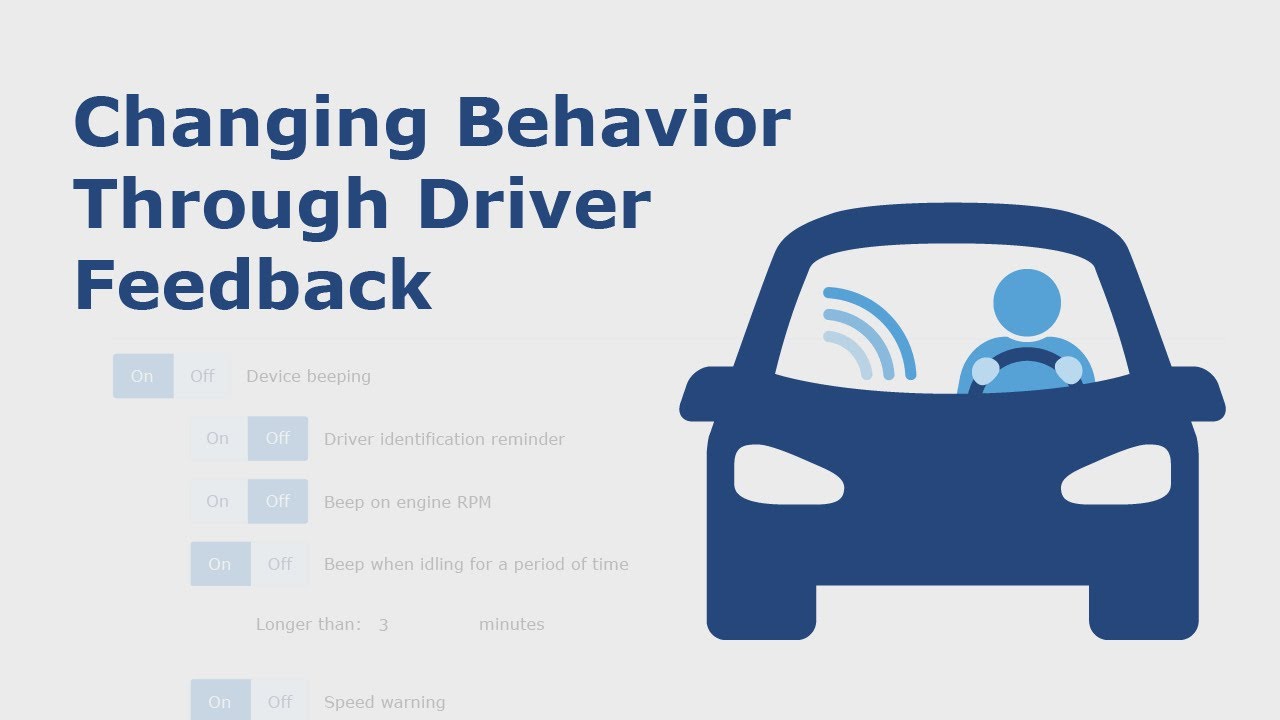 Changing Behavior Through Driver Feedback

On Off Device beeping

On Off Driver identification reminder

On Off Beep on engine RPM

On Off Beep when idling for a period of time

Longer than: 3 minutes

On Off Speed warning